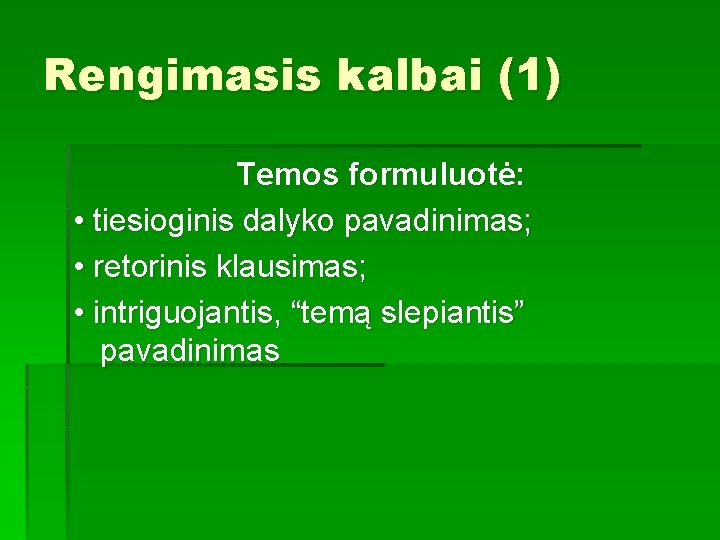 Rengimasis kalbai (1)

Temos formuluotė:

• tiesioginis dalyko pavadinimas;
• retorinis klausimas;
• intriguojantis, “temą slepiantis” pavadinimas